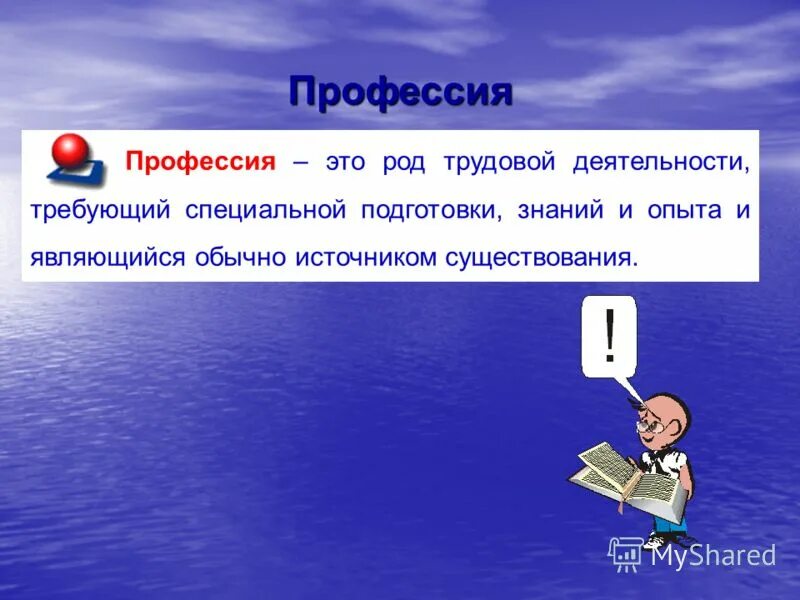 Профессия

Профессия – это род трудовой деятельности, требующий специальной подготовки, знаний и опыта и являющийся обычно источником существования.

!

MyShared